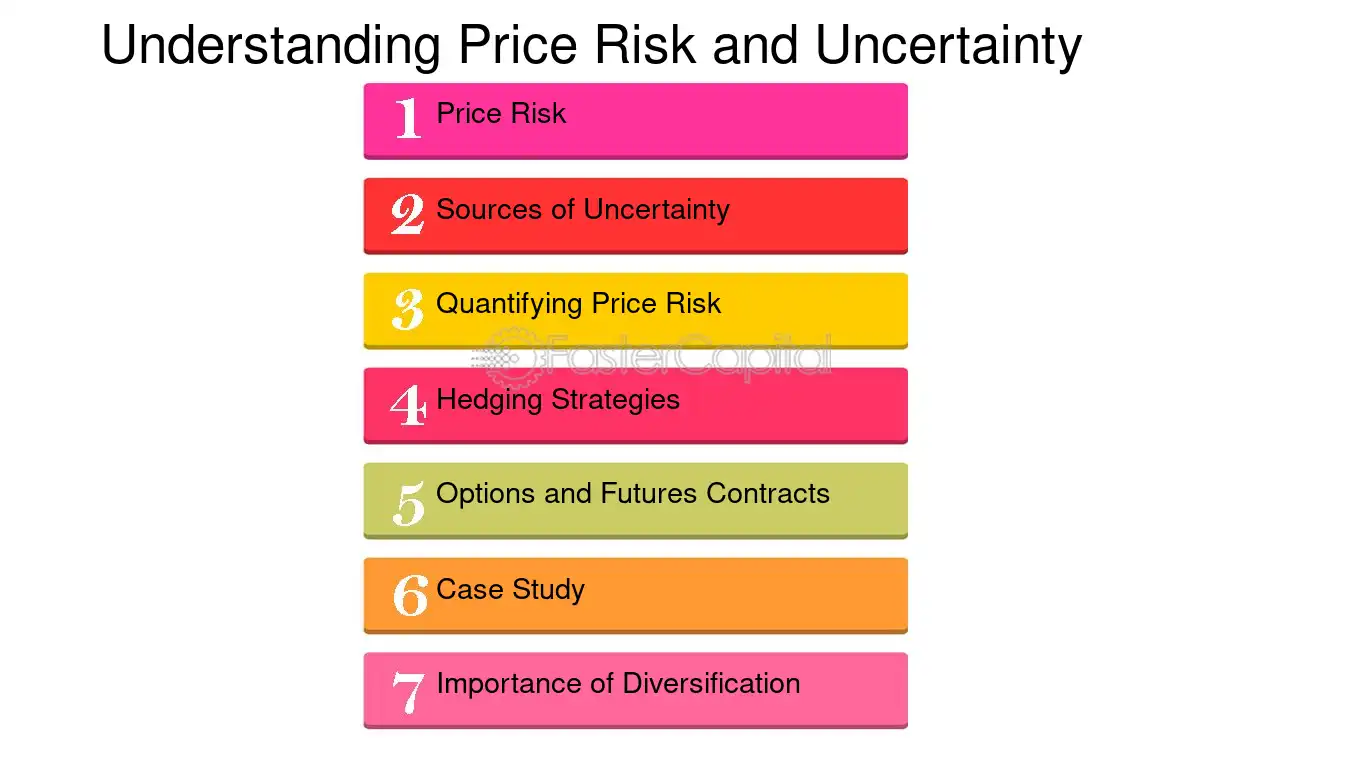 Understanding Price Risk and Uncertainty

1 Price Risk

2 Sources of Uncertainty

3 Quantifying Price Risk

4 Hedging Strategies

5 Options and Futures Contracts

6 Case Study

7 Importance of Diversification

FasterCapital